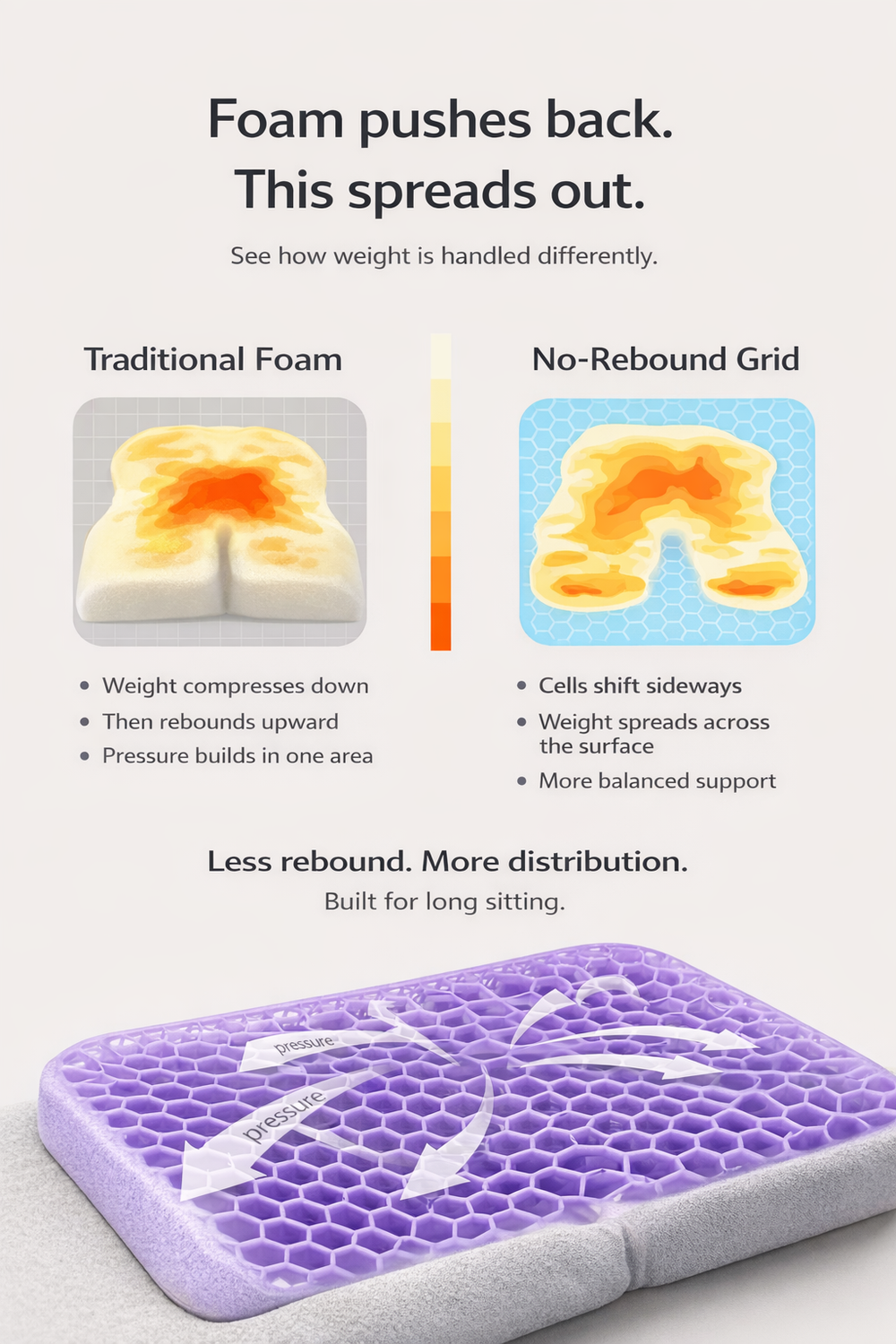 Foam pushes back.
This spreads out.

See how weight is handled differently.

Traditional Foam

- Weight compresses down
- Then rebounds upward
- Pressure builds in one area

No-Rebound Grid

- Cells shift sideways
- Weight spreads across the surface
- More balanced support

Less rebound. More distribution.

Built for long sitting.

pressure

pressure